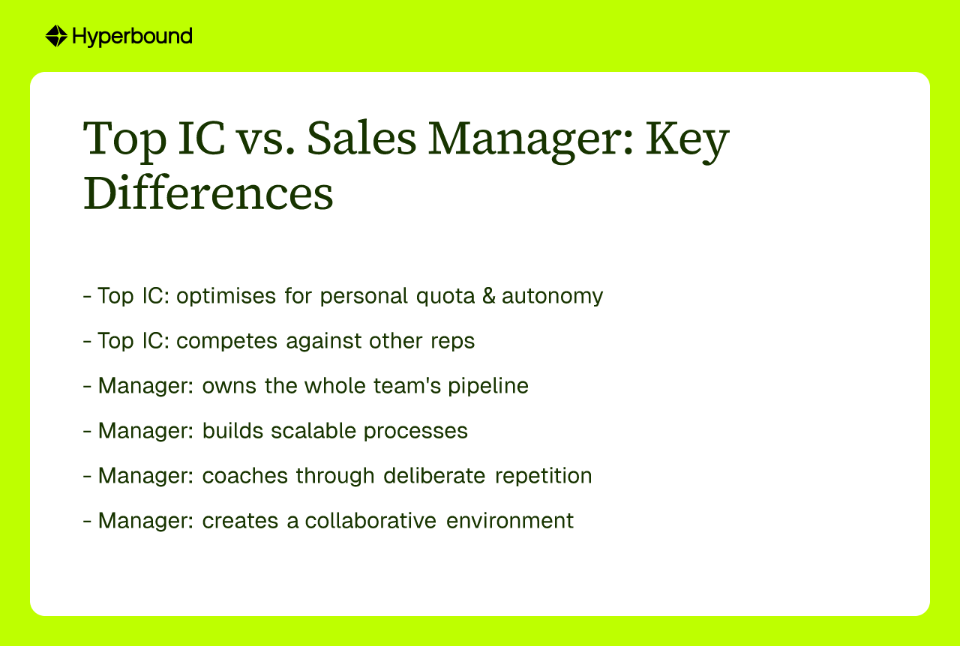 Hyperbound

Top IC vs. Sales Manager: Key Differences

- Top IC: optimises for personal quota & autonomy

- Top IC: competes against other reps

- Manager: owns the whole team's pipeline

- Manager: builds scalable processes

- Manager: coaches through deliberate repetition

- Manager: creates a collaborative environment